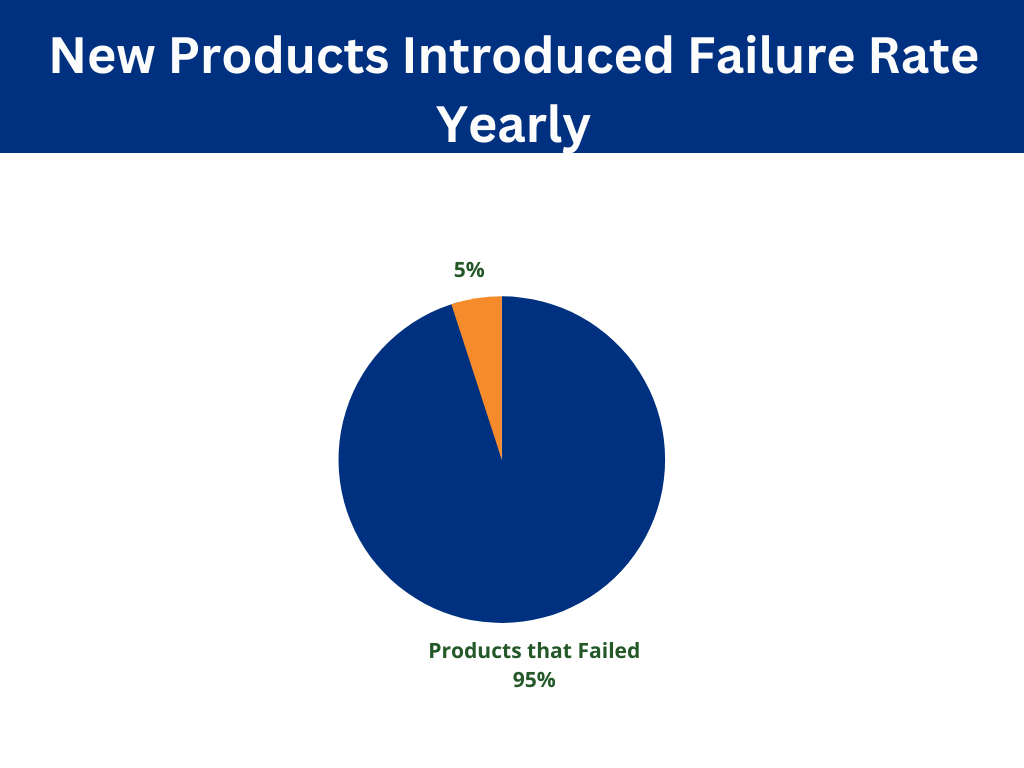 New Products Introduced Failure Rate Yearly

5%

Products that Failed
95%